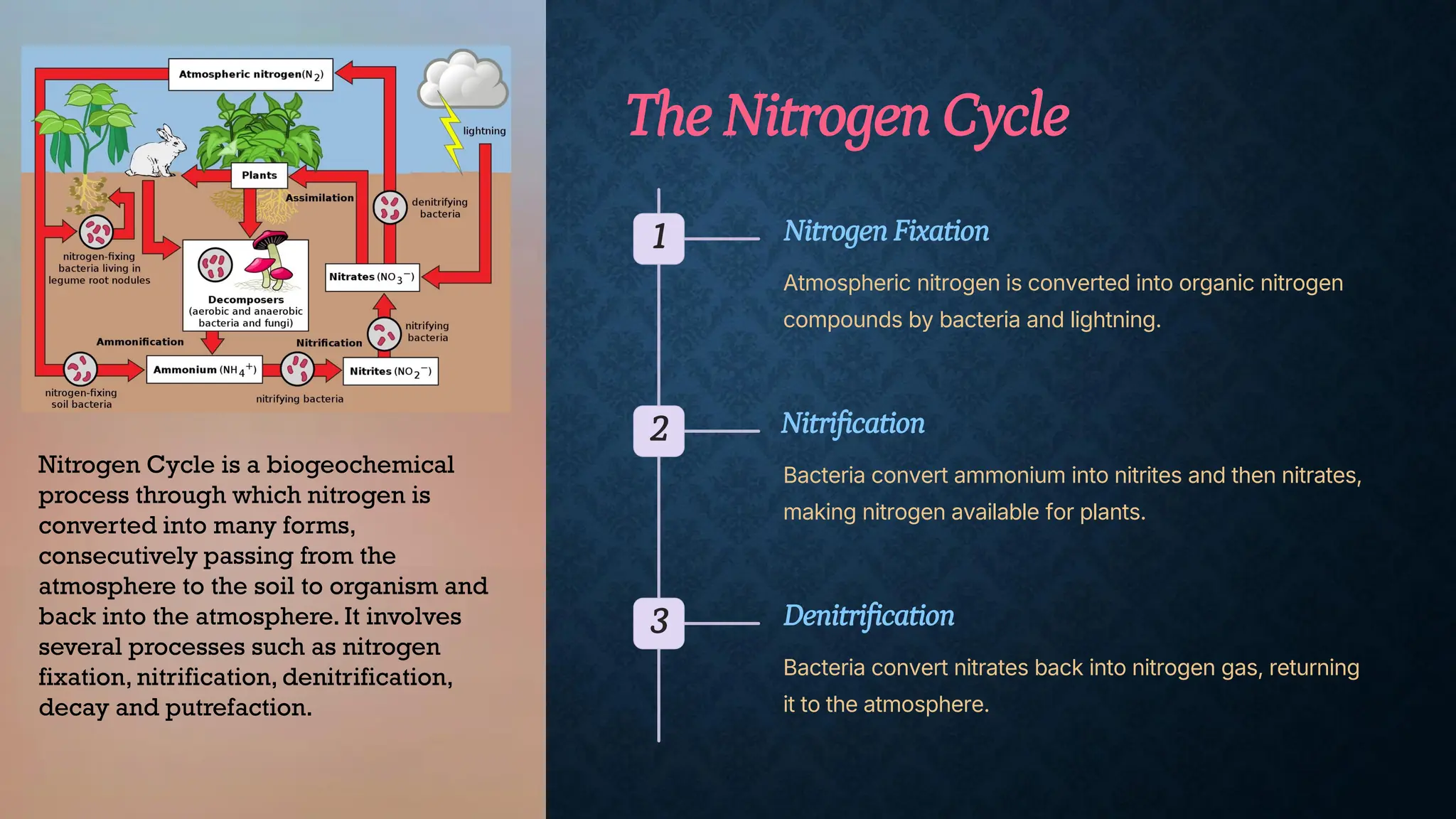 Atmospheric nitrogen($N_2$)

lightning

Plants

Assimilation

denitrifying bacteria

nitrogen-fixing bacteria living in legume root nodules

Decomposers (aerobic and anaerobic bacteria and fungi)

Nitrates ($NO_3^-$)

nitrifying bacteria

Ammonification

Nitrification

Ammonium ($NH_4^+$)

Nitrites ($NO_2^-$)

nitrogen-fixing soil bacteria

nitrifying bacteria

Nitrogen Cycle is a biogeochemical process through which nitrogen is converted into many forms, consecutively passing from the atmosphere to the soil to organism and back into the atmosphere. It involves several processes such as nitrogen fixation, nitrification, denitrification, decay and putrefaction.

The Nitrogen Cycle

1

Nitrogen Fixation

Atmospheric nitrogen is converted into organic nitrogen compounds by bacteria and lightning.

2

Nitrification

Bacteria convert ammonium into nitrites and then nitrates, making nitrogen available for plants.

3

Denitrification

Bacteria convert nitrates back into nitrogen gas, returning it to the atmosphere.